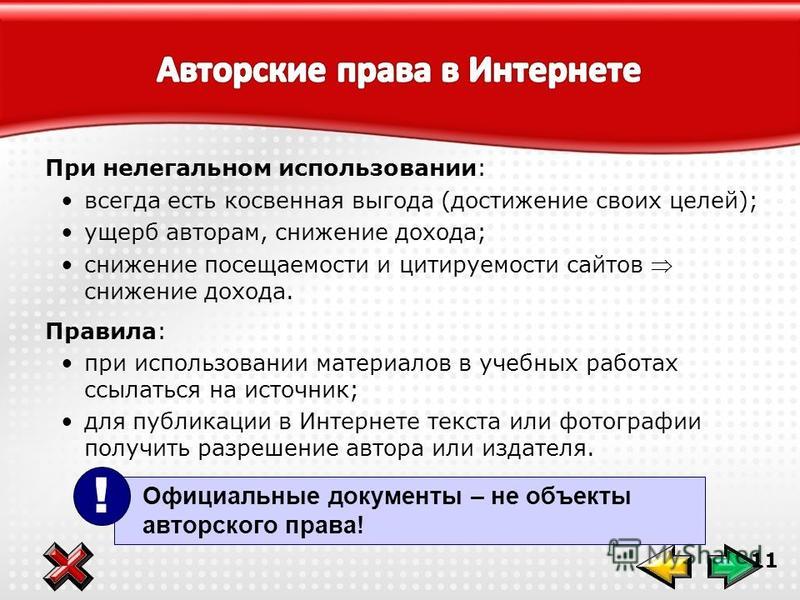 Авторские права в Интернете

При нелегальном использовании:

• всегда есть косвенная выгода (достижение своих целей);
• ущерб авторам, снижение дохода;
• снижение посещаемости и цитируемости сайтов $\Rightarrow$ снижение дохода.

Правила:

• при использовании материалов в учебных работах ссылаться на источник;
• для публикации в Интернете текста или фотографии получить разрешение автора или издателя.

!

Официальные документы – не объекты авторского права!

MyShared

11